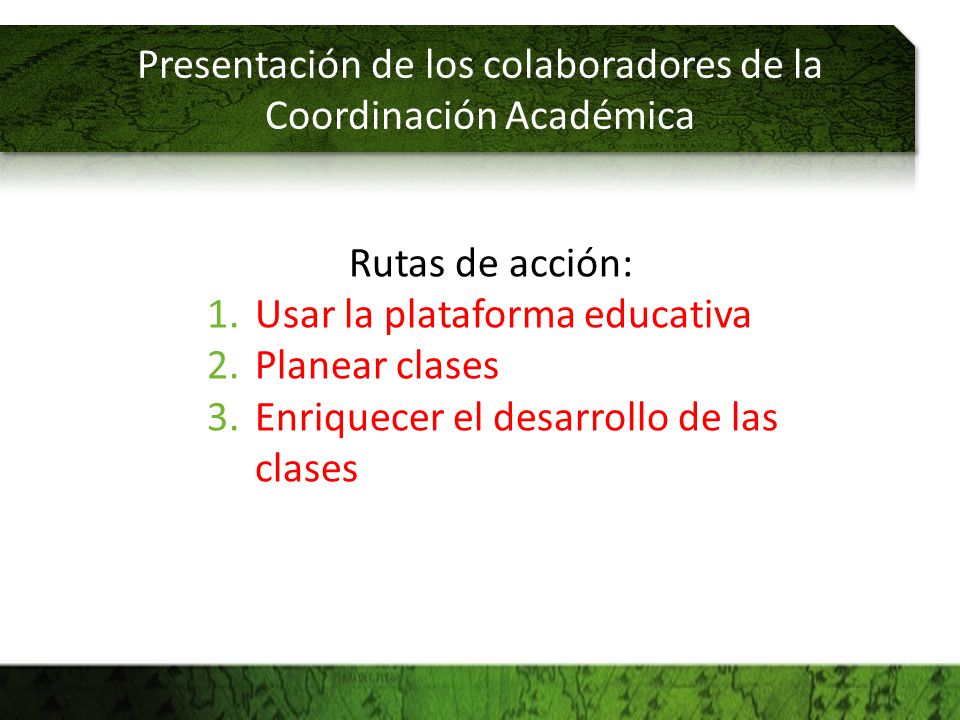 Presentación de los colaboradores de la Coordinación Académica

Rutas de acción:
1. Usar la plataforma educativa
2. Planear clases
3. Enriquecer el desarrollo de las clases